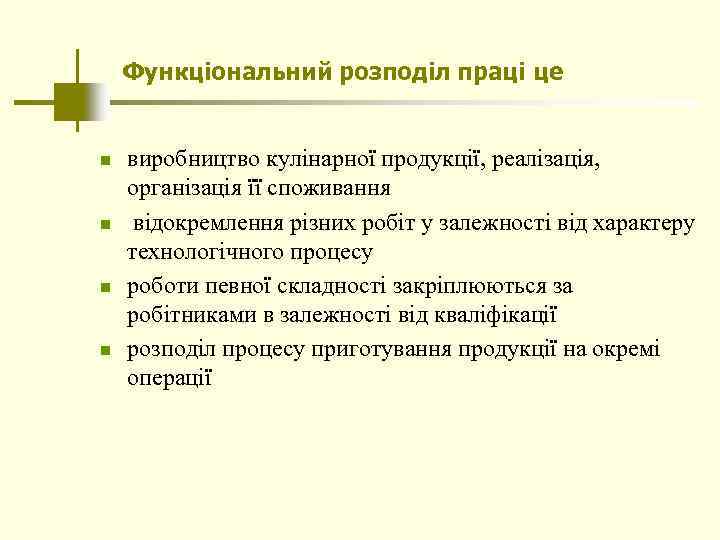 Функціональний розподіл праці це

- виробництво кулінарної продукції, реалізація, організація її споживання
- відокремлення різних робіт у залежності від характеру технологічного процесу
- роботи певної складності закріплюються за робітниками в залежності від кваліфікації
- розподіл процесу приготування продукції на окремі операції